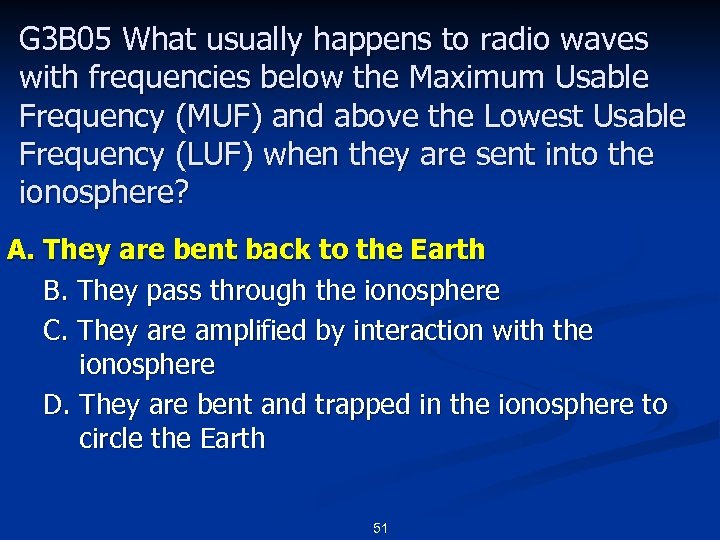 G3B05 What usually happens to radio waves with frequencies below the Maximum Usable Frequency (MUF) and above the Lowest Usable Frequency (LUF) when they are sent into the ionosphere?

A. They are bent back to the Earth

B. They pass through the ionosphere

C. They are amplified by interaction with the ionosphere

D. They are bent and trapped in the ionosphere to circle the Earth

51